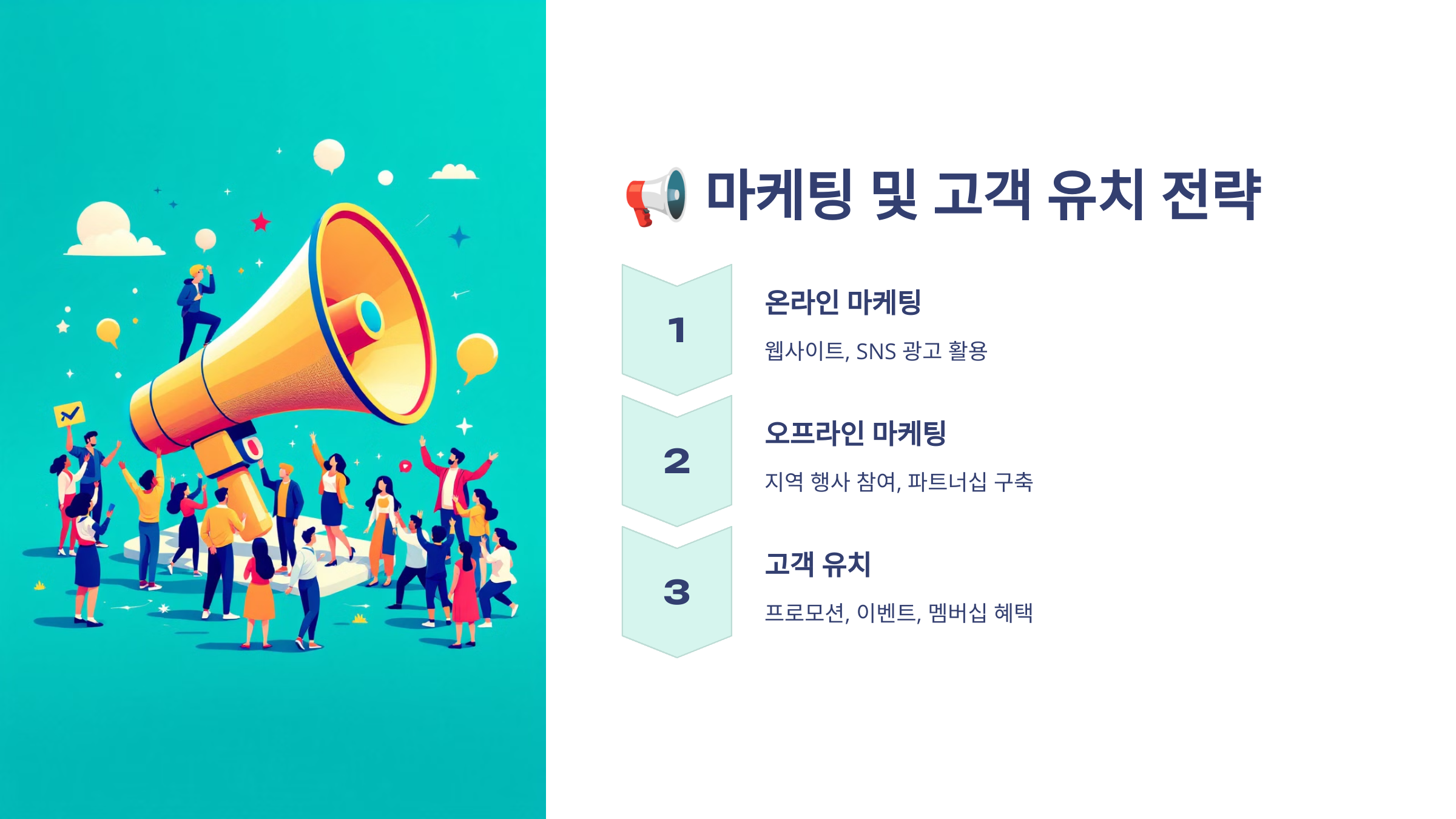 📢 마케팅 및 고객 유치 전략

1

온라인 마케팅

웹사이트, SNS 광고 활용

2

오프라인 마케팅

지역 행사 참여, 파트너십 구축

3

고객 유치

프로모션, 이벤트, 멤버십 혜택